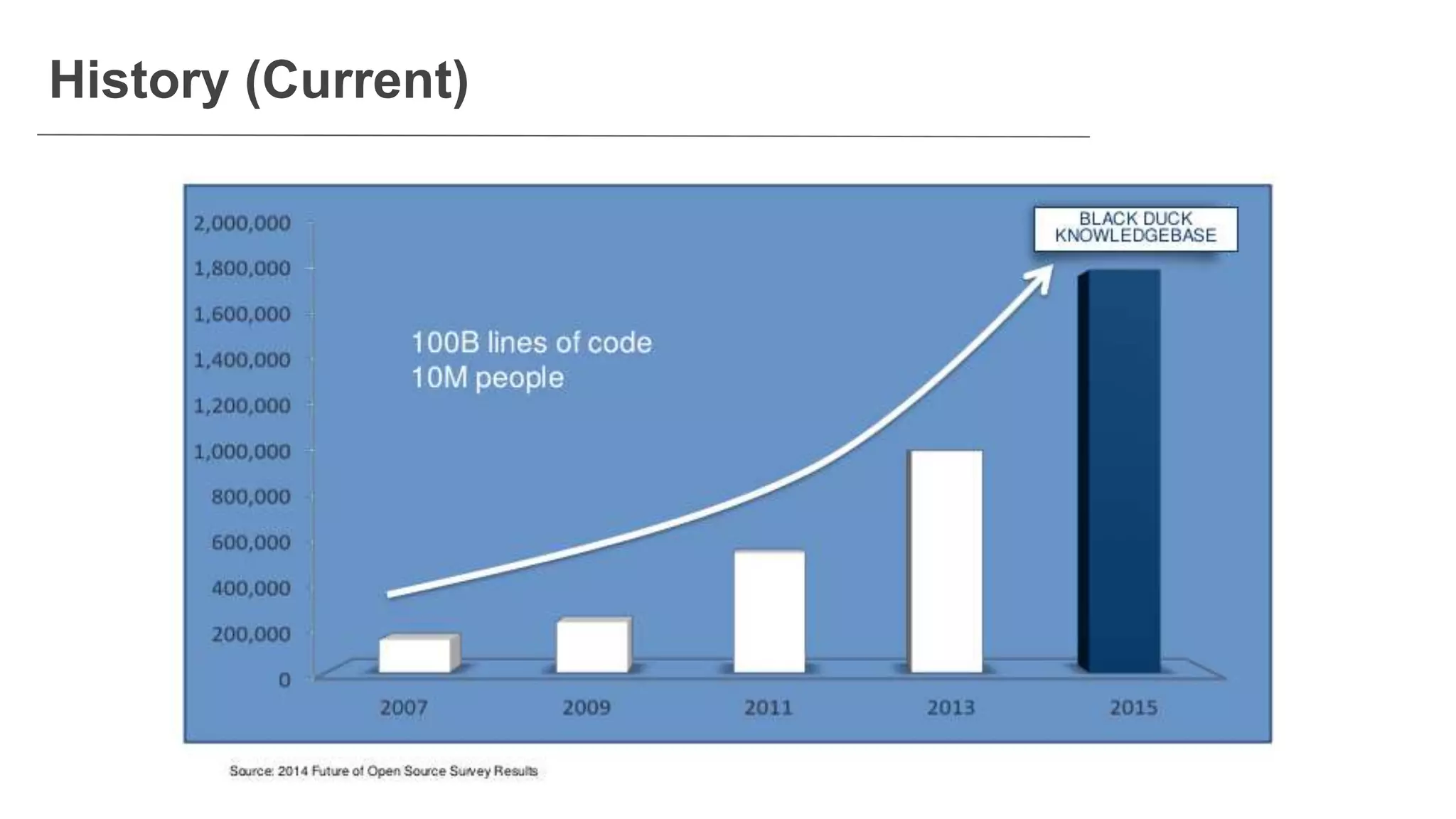 History (Current)

2,000,000
1,800,000
1,600,000
1,400,000
1,200,000
1,000,000
800,000
600,000
400,000
200,000
0

BLACK DUCK KNOWLEDGEBASE

100B lines of code
10M people

2007
2009
2011
2013
2015

Source: 2014 Future of Open Source Survey Results